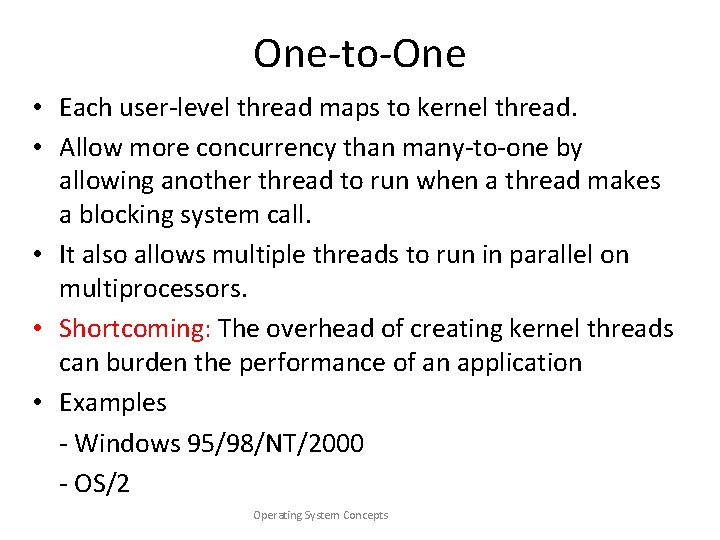 One-to-One

• Each user-level thread maps to kernel thread.

• Allow more concurrency than many-to-one by allowing another thread to run when a thread makes a blocking system call.

• It also allows multiple threads to run in parallel on multiprocessors.

• Shortcoming: The overhead of creating kernel threads can burden the performance of an application

• Examples

- Windows 95/98/NT/2000

- OS/2

Operating System Concepts